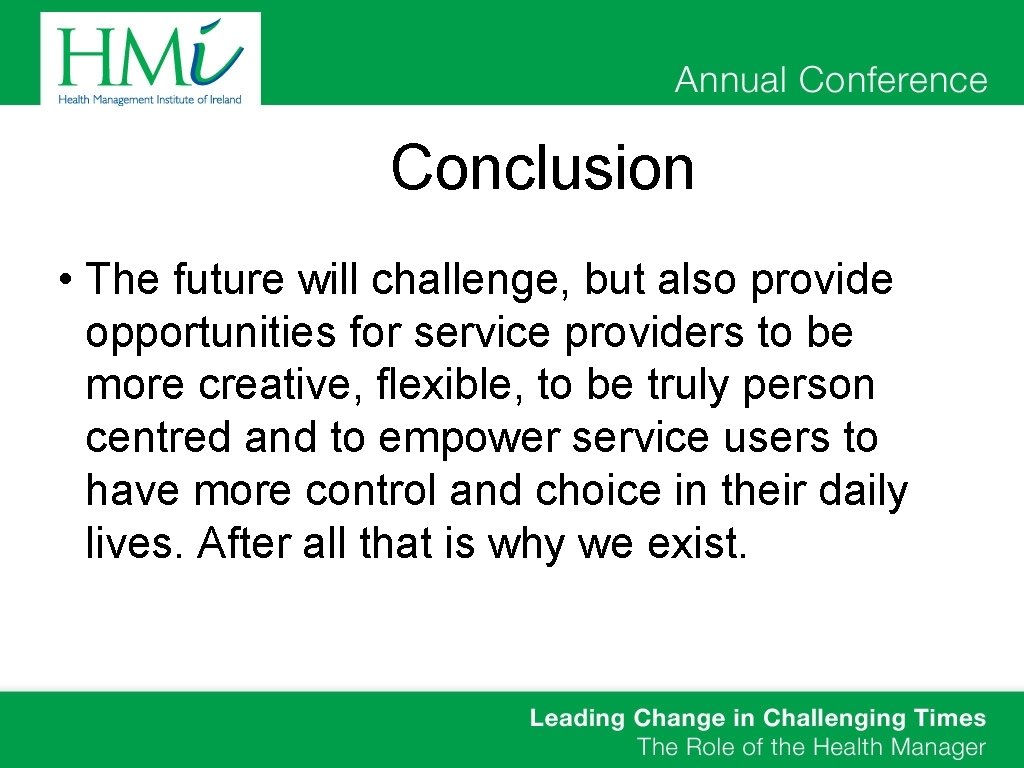 HMi
Health Management Institute of Ireland

Annual Conference

Conclusion

• The future will challenge, but also provide opportunities for service providers to be more creative, flexible, to be truly person centred and to empower service users to have more control and choice in their daily lives. After all that is why we exist.

Leading Change in Challenging Times
The Role of the Health Manager